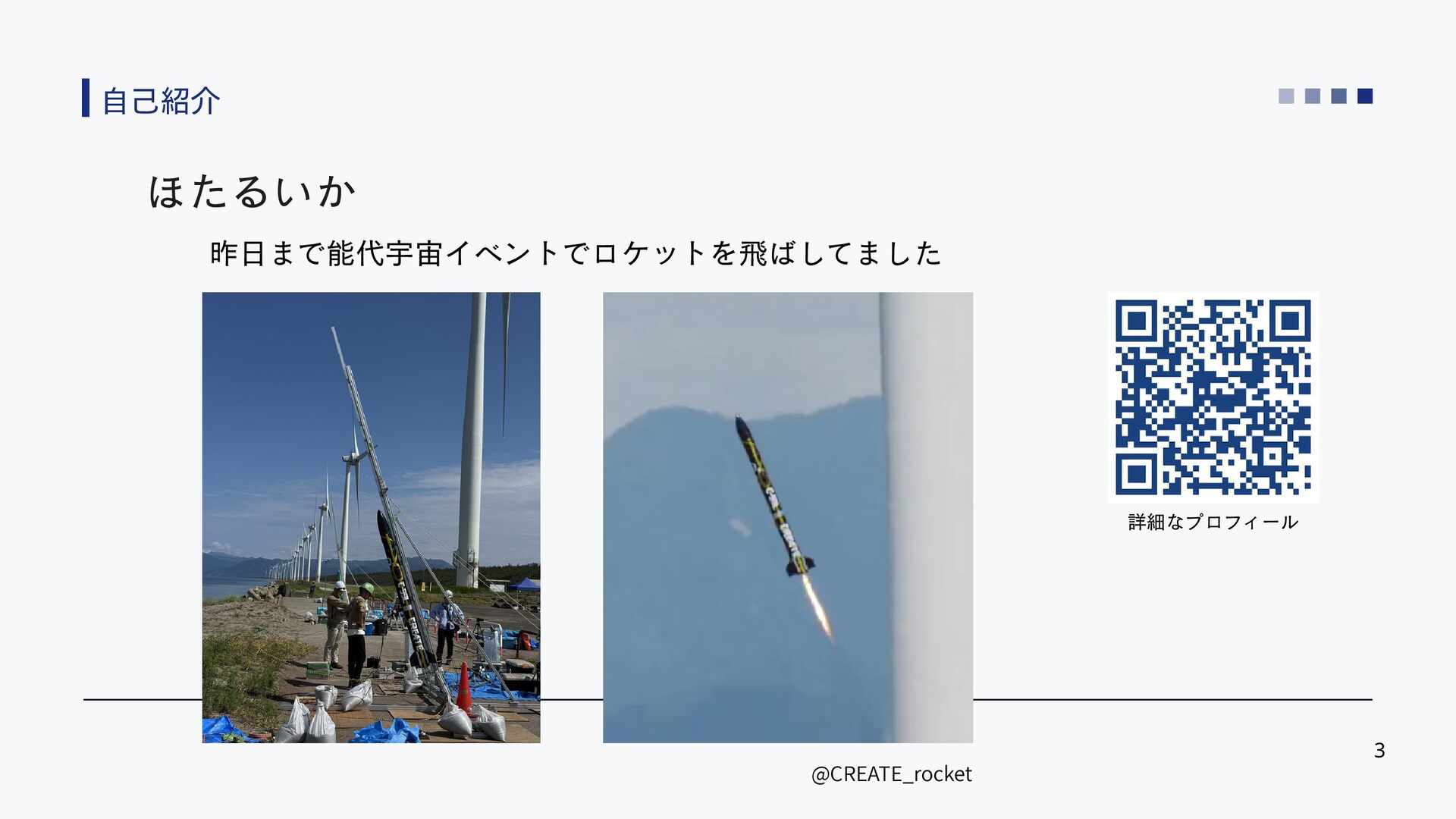 自己紹介

ほたるいか

昨日まで能代宇宙イベントでロケットを飛ばしてました

詳細なプロフィール

@CREATE_rocket

3